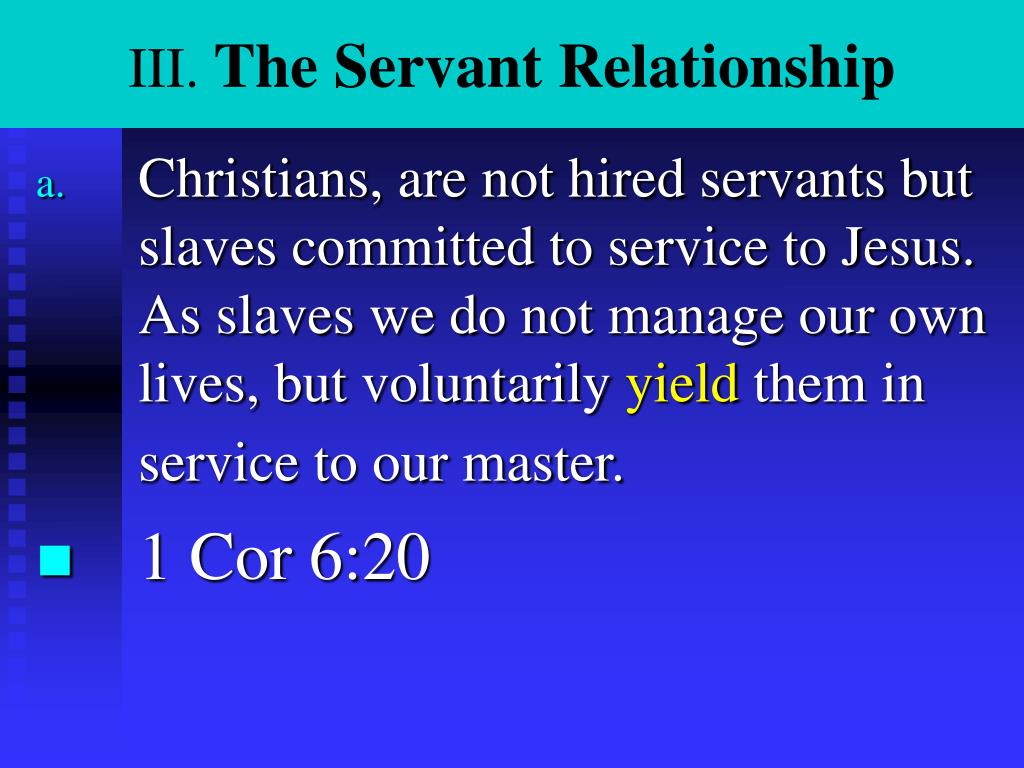 III. The Servant Relationship

a. Christians, are not hired servants but slaves committed to service to Jesus. As slaves we do not manage our own lives, but voluntarily yield them in service to our master.

1 Cor 6:20